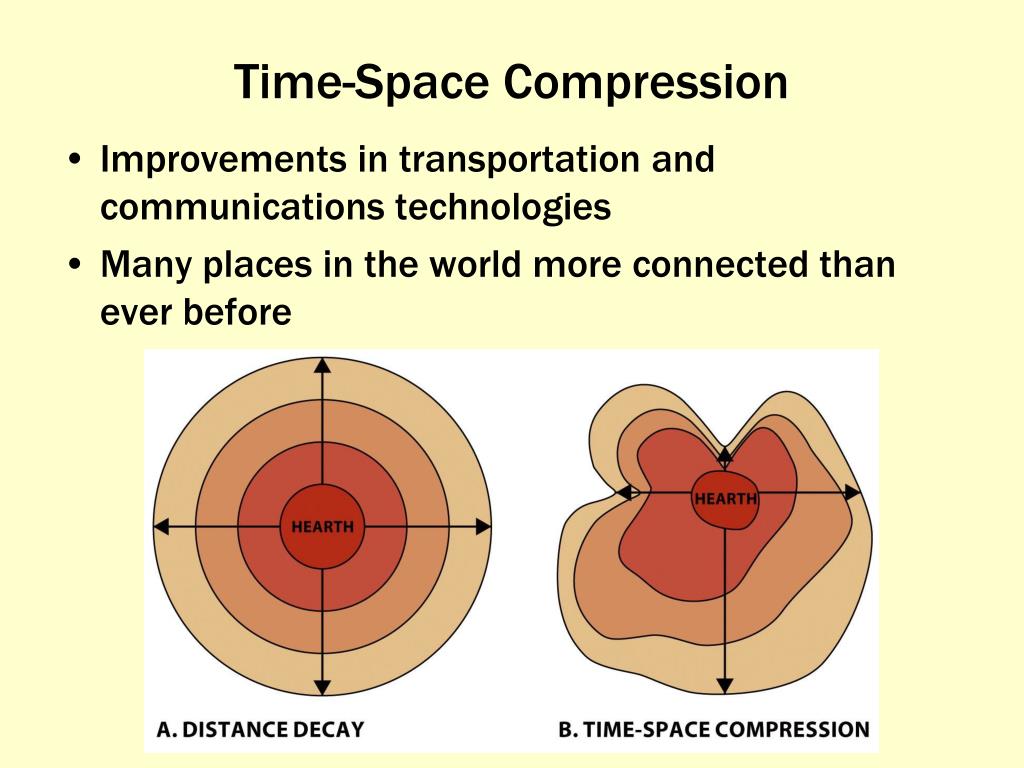 Time-Space Compression

• Improvements in transportation and communications technologies

• Many places in the world more connected than ever before

HEARTH

HEARTH

A. DISTANCE DECAY

B. TIME-SPACE COMPRESSION